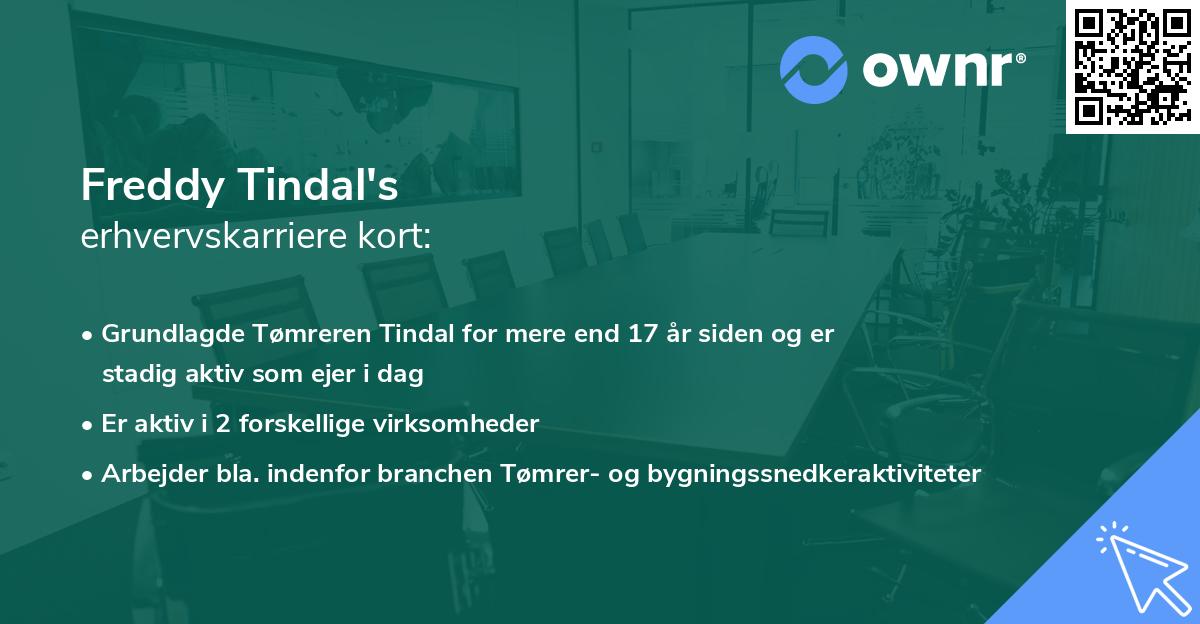 ownr®

Freddy Tindal's
erhvervskarriere kort:

• Grundlagde Tømreren Tindal for mere end 17 år siden og er stadig aktiv som ejer i dag
• Er aktiv i 2 forskellige virksomheder
• Arbejder bla. indenfor branchen Tømrer- og bygningssnedkeraktiviteter